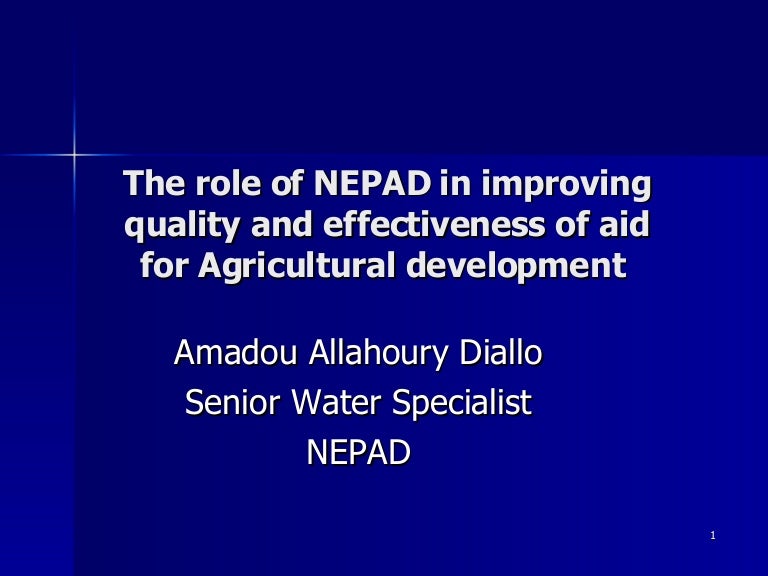 The role of NEPAD in improving quality and effectiveness of aid for Agricultural development

Amadou Allahoury Diallo
Senior Water Specialist
NEPAD

1